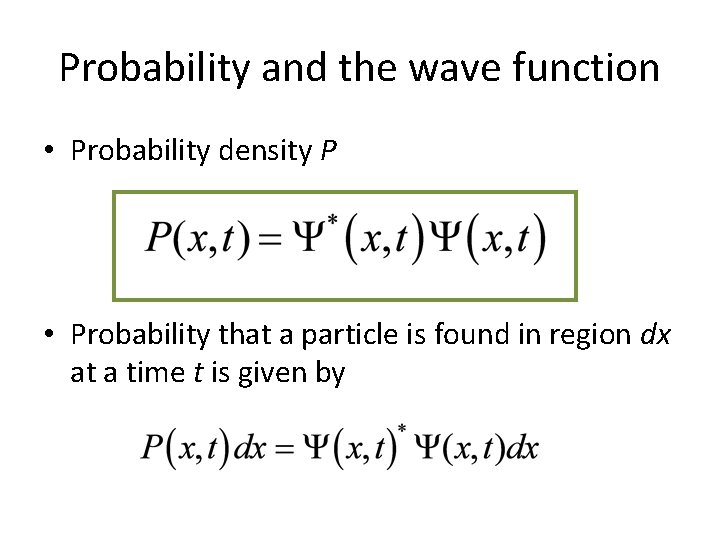 Probability and the wave function

• Probability density $P$

$P(x,t) = \Psi^*(x,t)\Psi(x,t)$

• Probability that a particle is found in region $dx$ at a time $t$ is given by

$P(x,t)dx = \Psi(x,t)^*\Psi(x,t)dx$